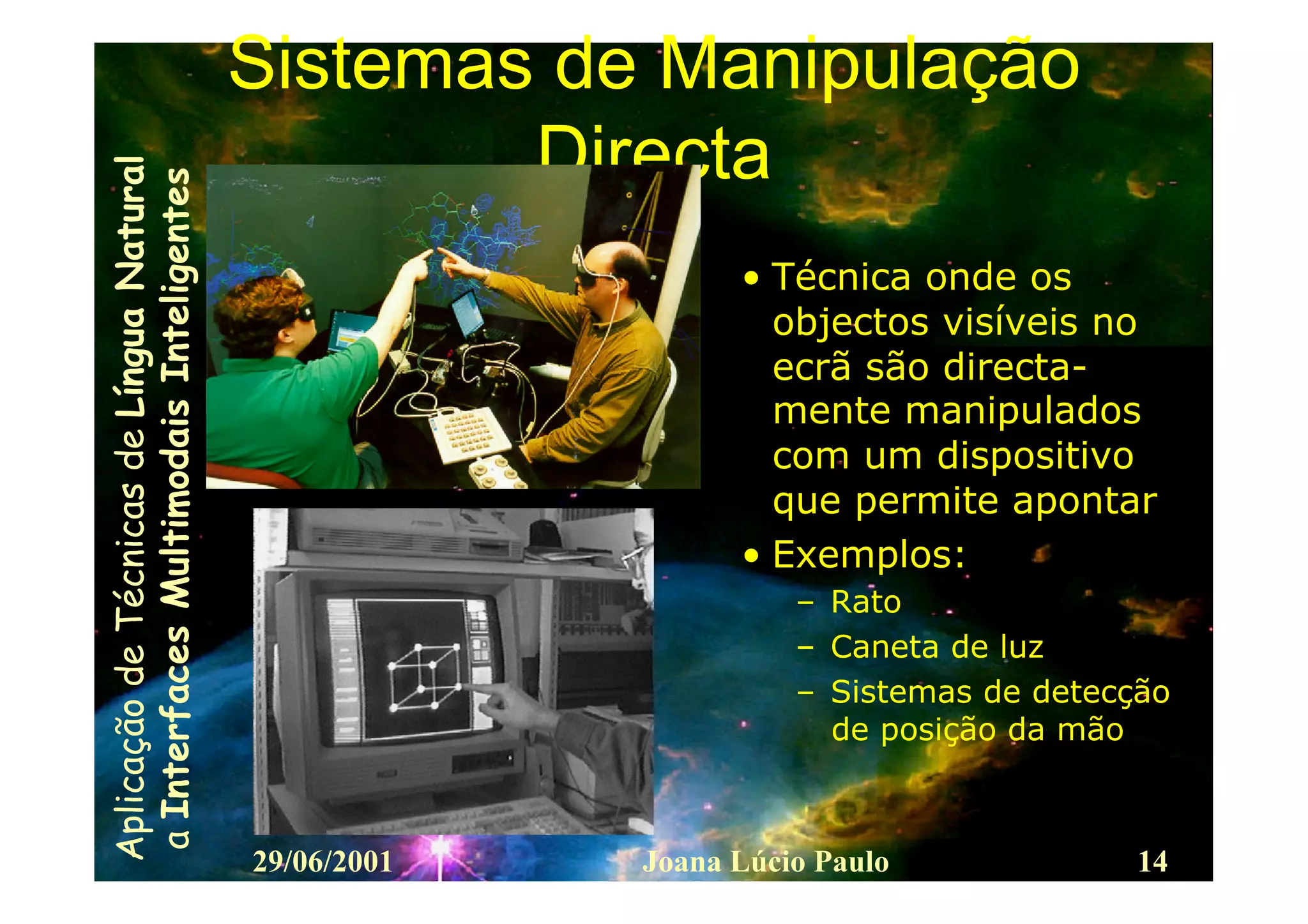 Sistemas de Manipulação Directa

Aplicação de Técnicas de Língua Natural a Interfaces Multimodais Inteligentes

• Técnica onde os objectos visíveis no ecrã são directamente manipulados com um dispositivo que permite apontar
• Exemplos:
– Rato
– Caneta de luz
– Sistemas de detecção de posição da mão

29/06/2001 Joana Lúcio Paulo 14